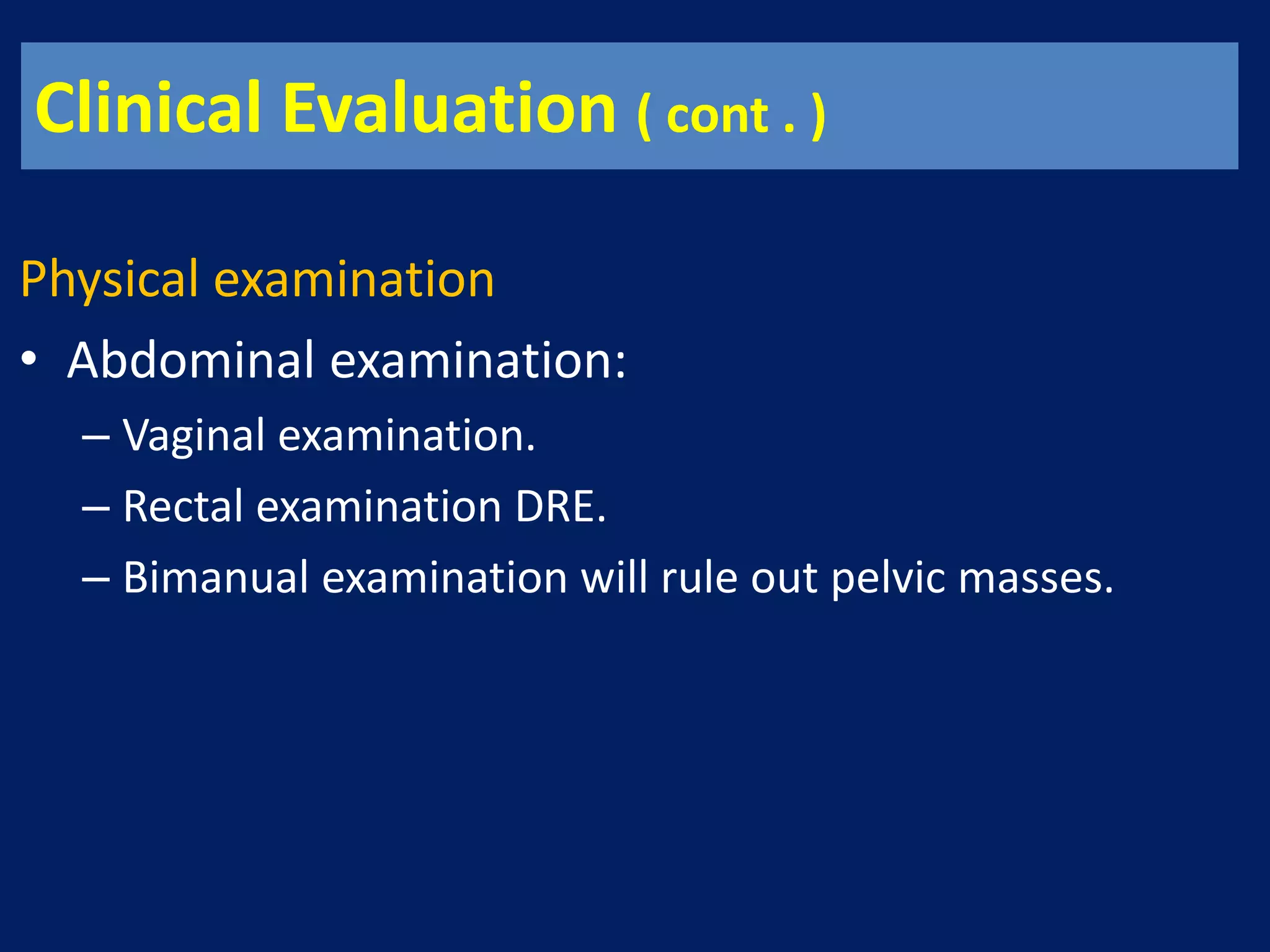 Clinical Evaluation ( cont . )

Physical examination

• Abdominal examination:
– Vaginal examination.
– Rectal examination DRE.
– Bimanual examination will rule out pelvic masses.